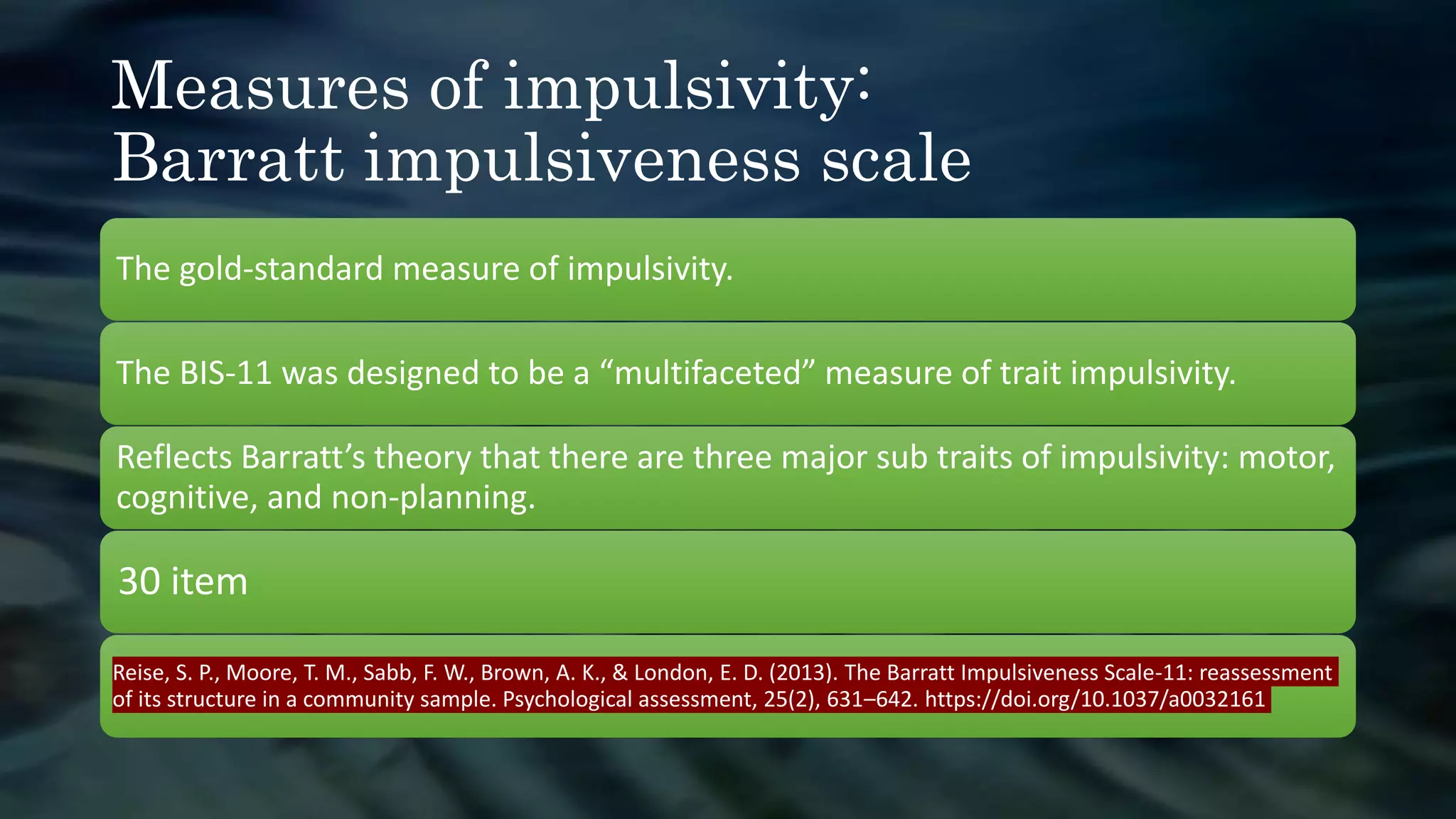 Measures of impulsivity: Barratt impulsiveness scale

The gold-standard measure of impulsivity.

The BIS-11 was designed to be a “multifaceted” measure of trait impulsivity.

Reflects Barratt’s theory that there are three major sub traits of impulsivity: motor, cognitive, and non-planning.

30 item

Reise, S. P., Moore, T. M., Sabb, F. W., Brown, A. K., & London, E. D. (2013). The Barratt Impulsiveness Scale-11: reassessment of its structure in a community sample. Psychological assessment, 25(2), 631–642. https://doi.org/10.1037/a0032161